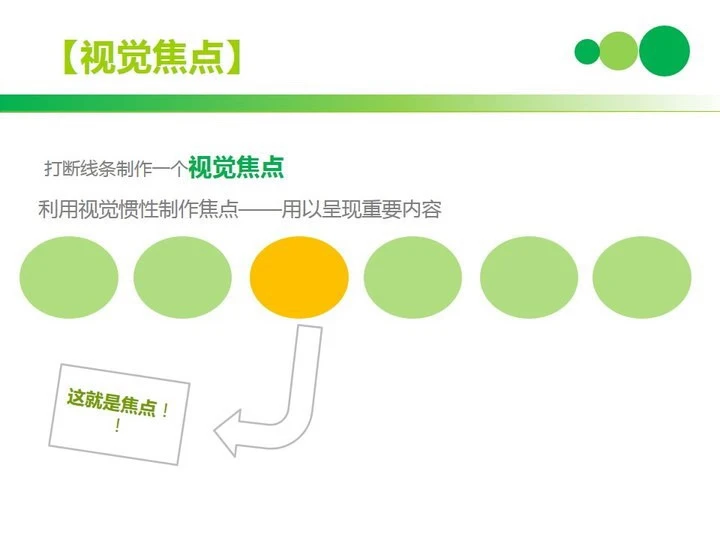 【视觉焦点】

打断线条制作一个视觉焦点

利用视觉惯性制作焦点——用以呈现重要内容

这就是焦点！！